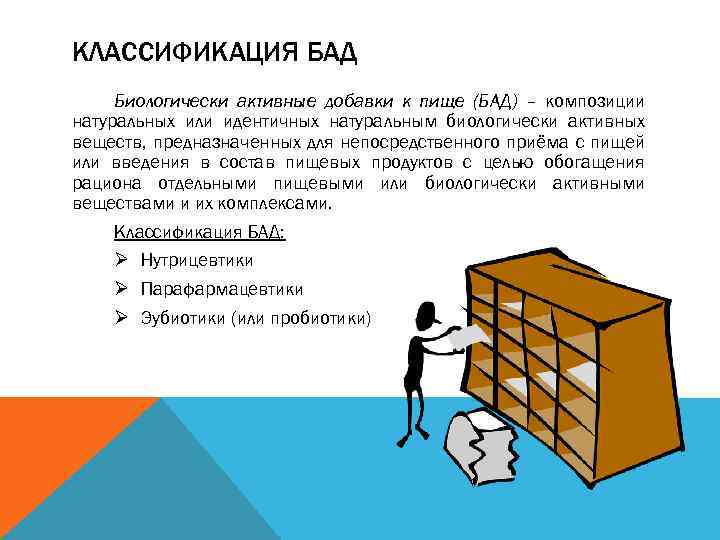 КЛАССИФИКАЦИЯ БАД

Биологически активные добавки к пище (БАД) – композиции натуральных или идентичных натуральным биологически активных веществ, предназначенных для непосредственного приёма с пищей или введения в состав пищевых продуктов с целью обогащения рациона отдельными пищевыми или биологически активными веществами и их комплексами.

Классификация БАД:

➢ Нутрицевтики
➢ Парафармацевтики
➢ Эубиотики (или пробиотики)